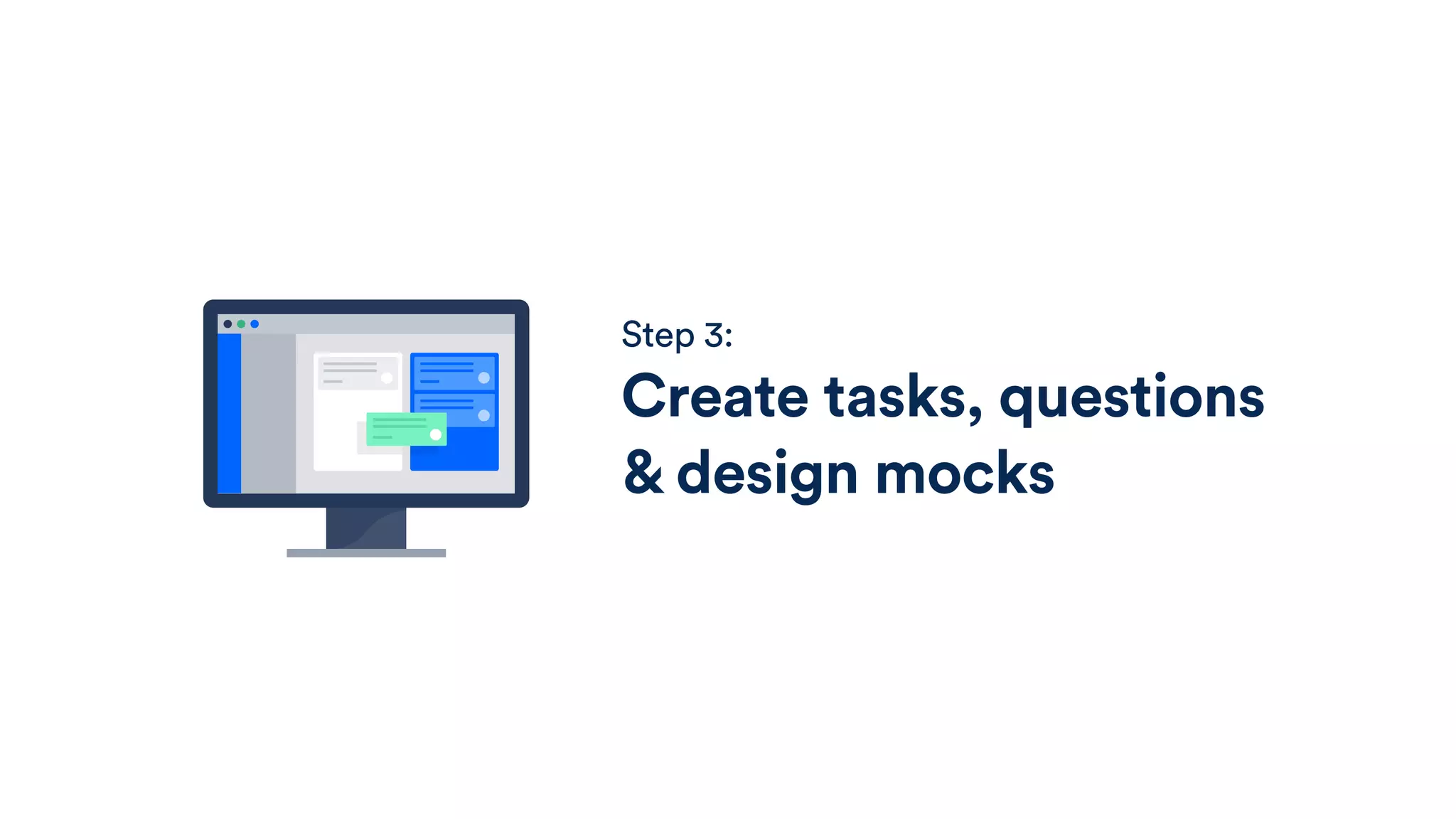 Step 3:

Create tasks, questions & design mocks